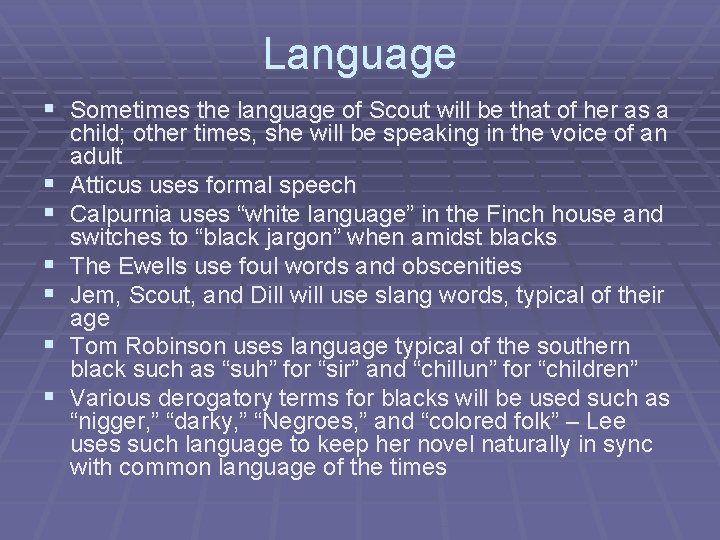 Language

• Sometimes the language of Scout will be that of her as a child; other times, she will be speaking in the voice of an adult
• Atticus uses formal speech
• Calpurnia uses "white language" in the Finch house and switches to "black jargon" when amidst blacks
• The Ewells use foul words and obscenities
• Jem, Scout, and Dill will use slang words, typical of their age
• Tom Robinson uses language typical of the southern black such as "suh" for "sir" and "chillun" for "children"
• Various derogatory terms for blacks will be used such as "nigger," "darky," "Negroes," and "colored folk" – Lee uses such language to keep her novel naturally in sync with common language of the times